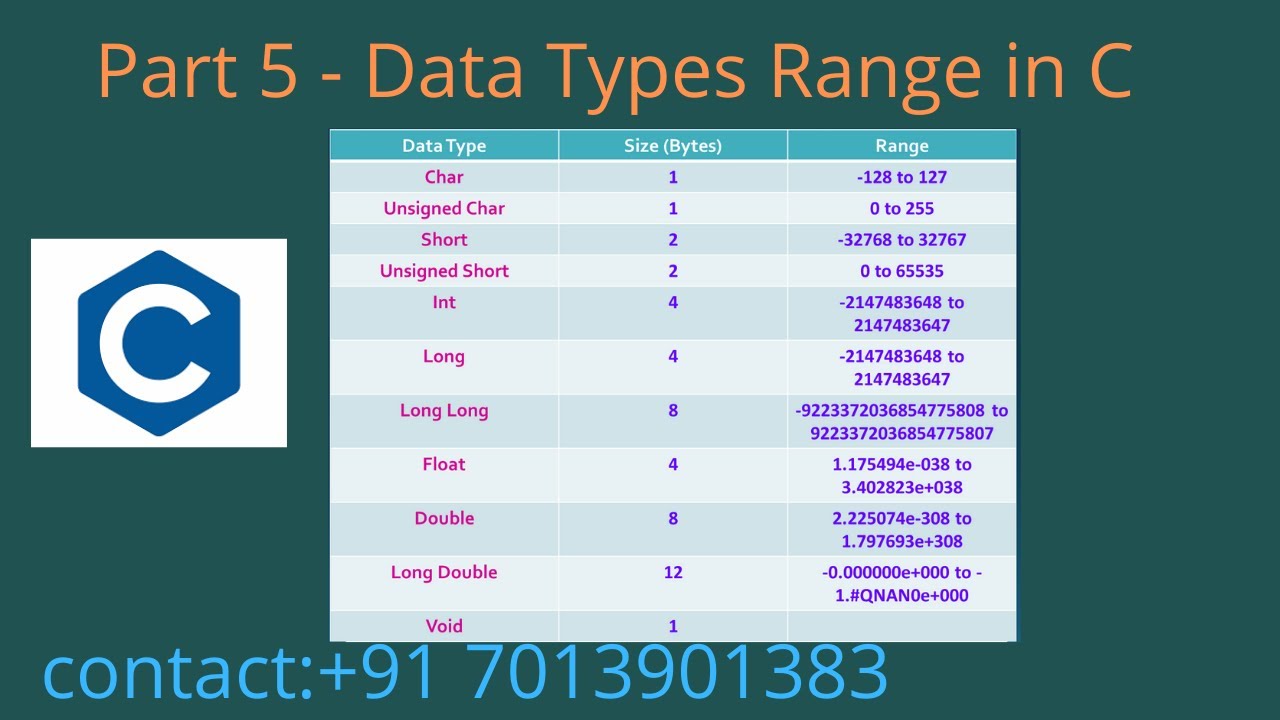 Part 5 - Data Types Range in C

C

| Data Type | Size (Bytes) | Range |
|---|---|---|
| Char | 1 | -128 to 127 |
| Unsigned Char | 1 | 0 to 255 |
| Short | 2 | -32768 to 32767 |
| Unsigned Short | 2 | 0 to 65535 |
| Int | 4 | -2147483648 to 2147483647 |
| Long | 4 | -2147483648 to 2147483647 |
| Long Long | 8 | -9223372036854775808 to 9223372036854775807 |
| Float | 4 | 1.175494e-038 to 3.402823e+038 |
| Double | 8 | 2.225074e-308 to 1.797693e+308 |
| Long Double | 12 | -0.000000e+000 to -1.#QNAN0e+000 |
| Void | 1 | |

contact:+91 7013901383